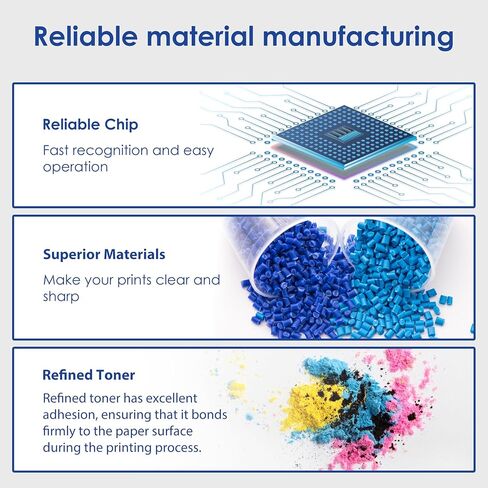 Reliable material manufacturing

Reliable Chip

Fast recognition and easy operation

Superior Materials

Make your prints clear and sharp

Refined Toner

Refined toner has excellent adhesion, ensuring that it bonds firmly to the paper surface during the printing process.